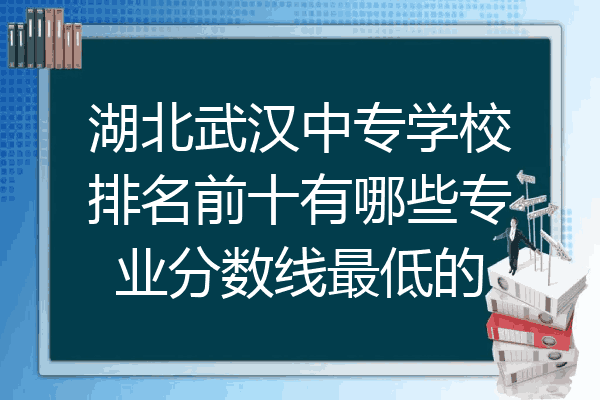 湖北武汉中专学校排名前十有哪些专业分数线最低的